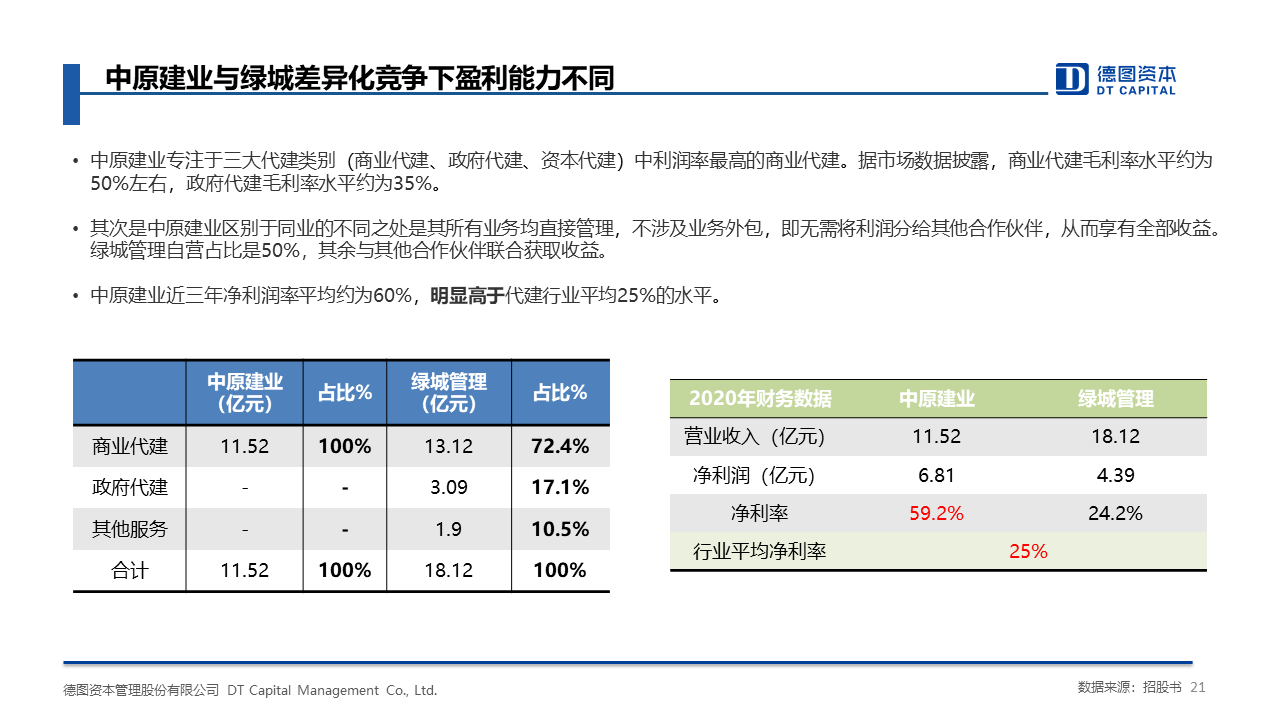 中原建业与绿城差异化竞争下盈利能力不同

德图资本
DT CAPITAL

• 中原建业专注于三大代建类别（商业代建、政府代建、资本代建）中利润率最高的商业代建。据市场数据披露，商业代建毛利率水平约为50%左右，政府代建毛利率水平约为35%。

• 其次是中原建业区别于同业的不同之处是其所有业务均直接管理，不涉及业务外包，即无需将利润分给其他合作伙伴，从而享有全部收益。绿城管理自营占比是50%，其余与其他合作伙伴联合获取收益。

• 中原建业近三年净利润率平均约为60%，明显高于代建行业平均25%的水平。

| | 中原建业（亿元） | 占比% | 绿城管理（亿元） | 占比% |
|---|---|---|---|---|
| 商业代建 | 11.52 | 100% | 13.12 | 72.4% |
| 政府代建 | - | - | 3.09 | 17.1% |
| 其他服务 | - | - | 1.9 | 10.5% |
| 合计 | 11.52 | 100% | 18.12 | 100% |

| 2020年财务数据 | 中原建业 | 绿城管理 |
|---|---|---|
| 营业收入（亿元） | 11.52 | 18.12 |
| 净利润（亿元） | 6.81 | 4.39 |
| 净利率 | 59.2% | 24.2% |
| 行业平均净利率 | 25% | |

德图资本管理股份有限公司 DT Capital Management Co., Ltd.

数据来源：招股书 21